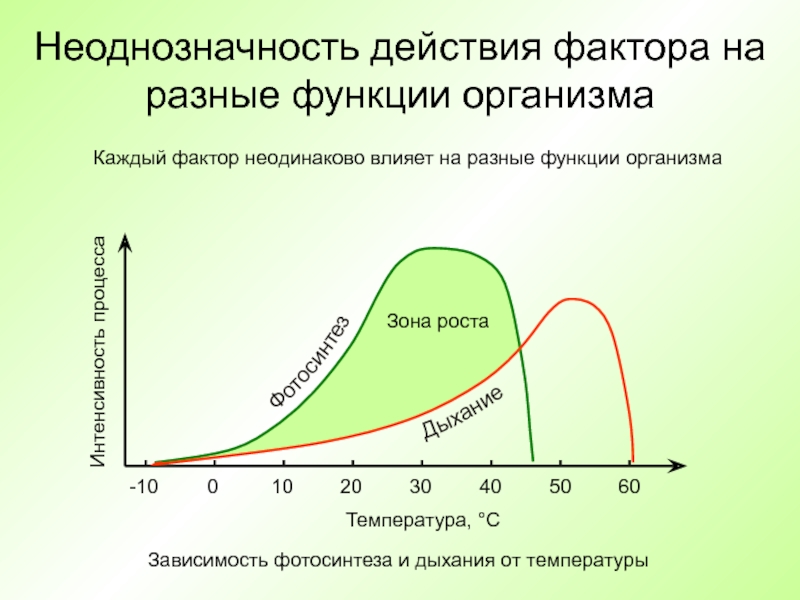 Неоднозначность действия фактора на разные функции организма

Каждый фактор неодинаково влияет на разные функции организма

Интенсивность процесса

Фотосинтез

Зона роста

Дыхание

-10 0 10 20 30 40 50 60

Температура, °C

Зависимость фотосинтеза и дыхания от температуры